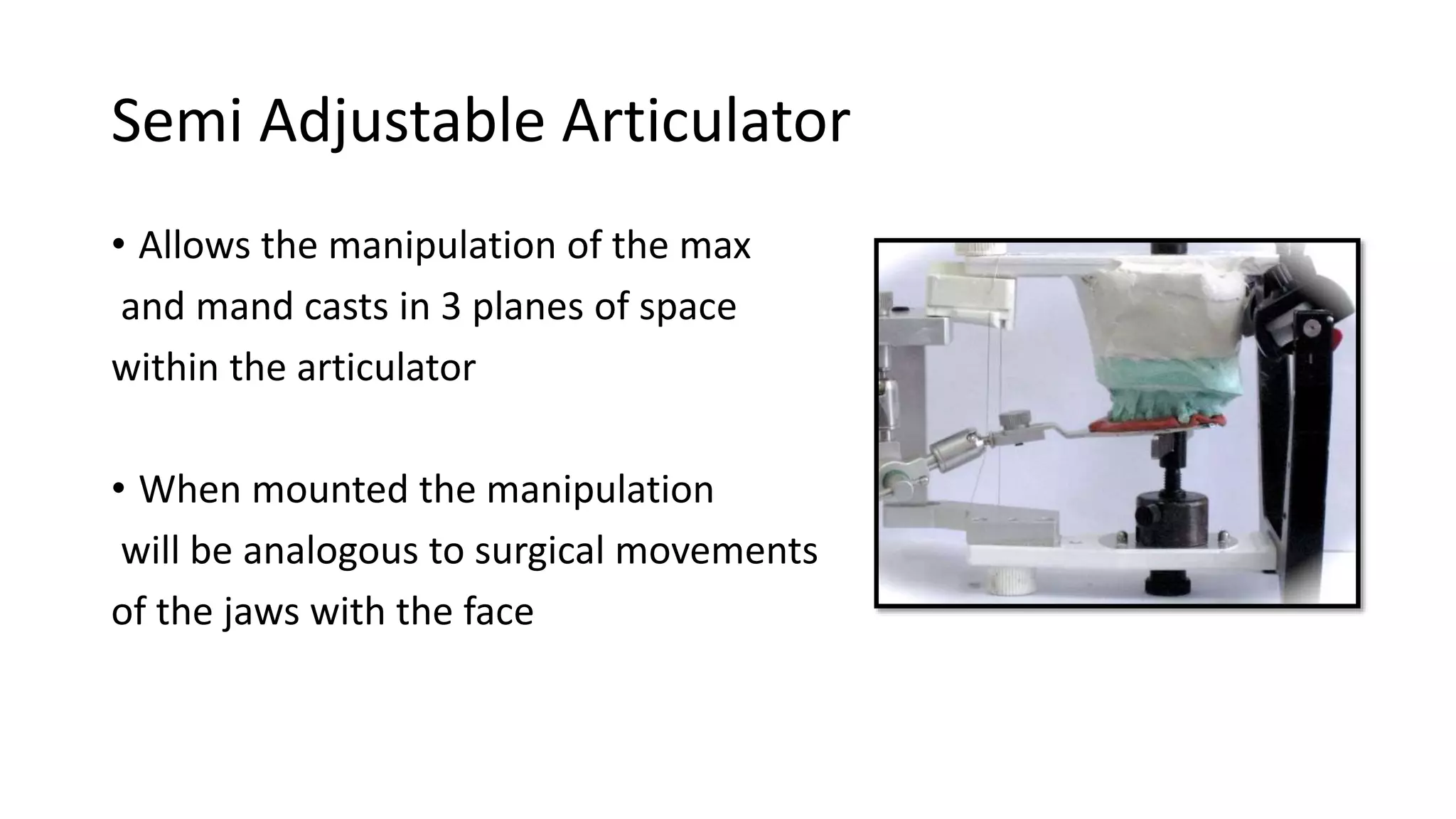 Semi Adjustable Articulator

• Allows the manipulation of the max and mand casts in 3 planes of space within the articulator

• When mounted the manipulation will be analogous to surgical movements of the jaws with the face